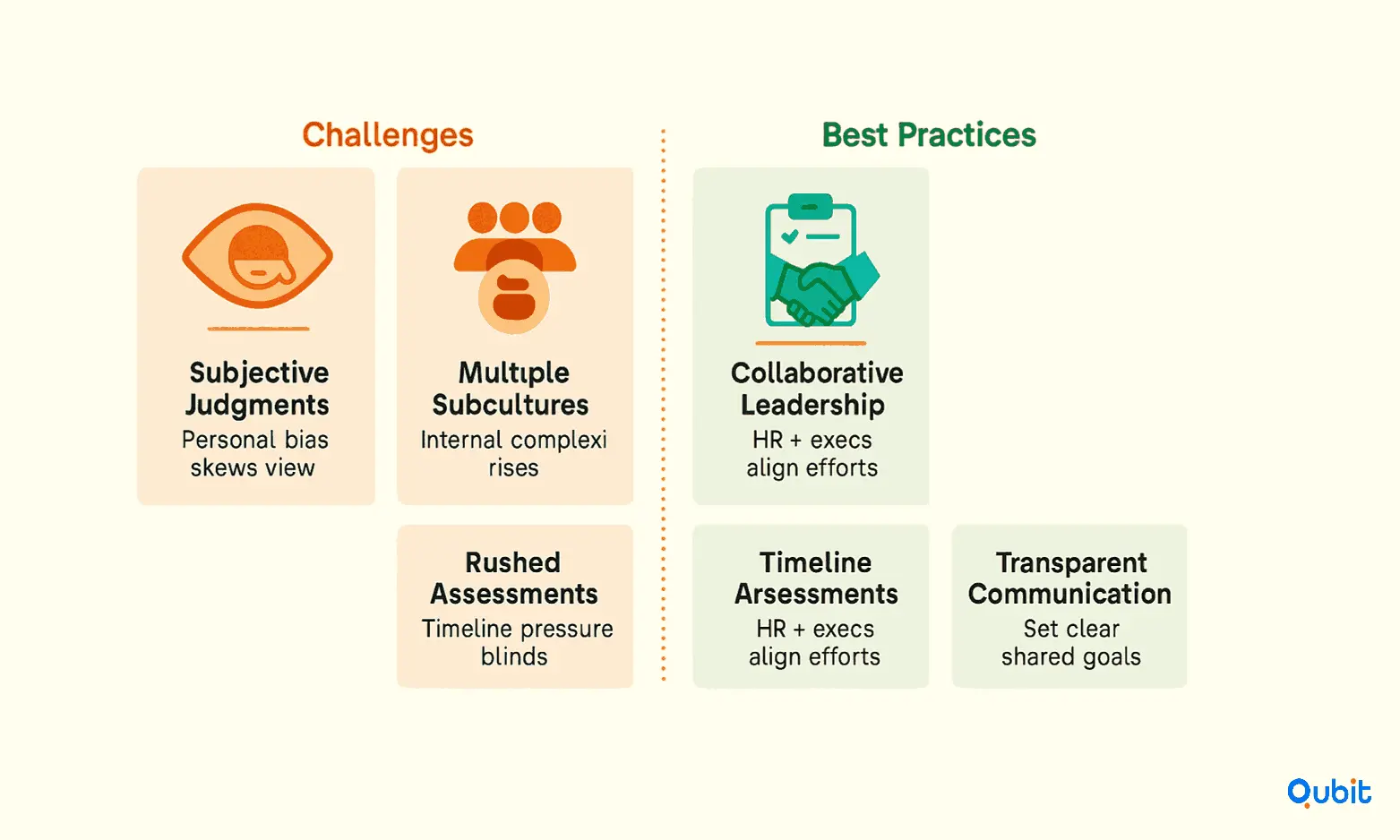 Challenges

Subjective Judgments
Personal bias skews view

Multıple Subcultures
Internal complexi rises

Rushed Assessments
Timeline pressure blinds

Best Practices

Collaborative Leadership
HR + execs align efforts

Timeline Arsessments
HR + execs align efforts

Transparent Communication
Set clear shared goals

Qubit